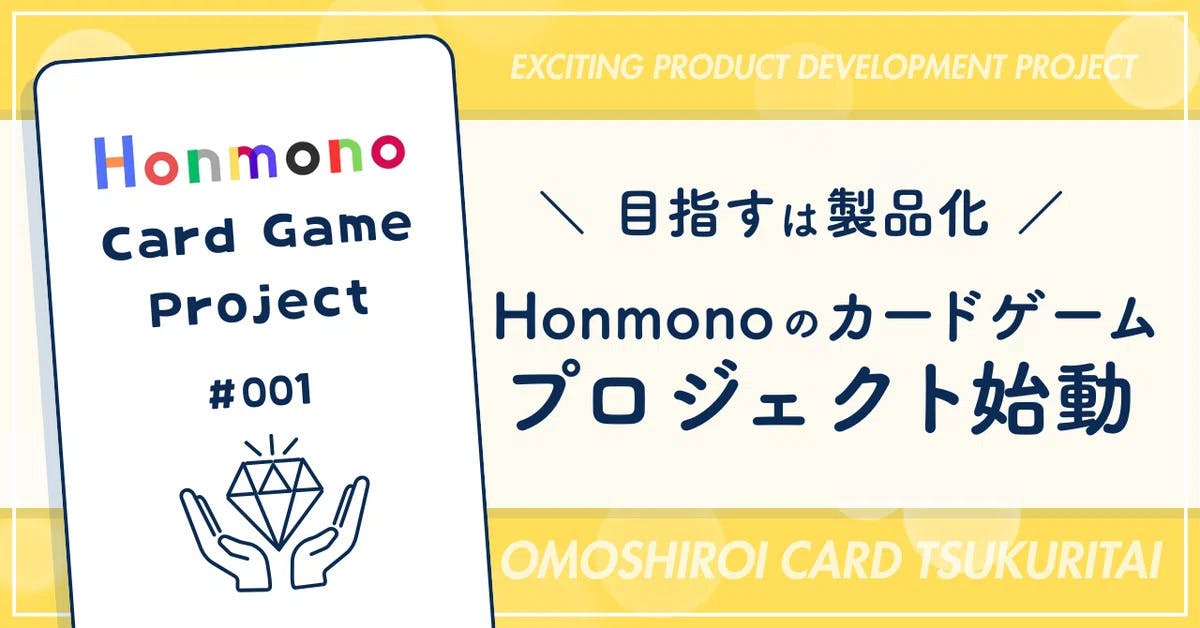 Honmono
Card Game
Project
#001

EXCITING PRODUCT DEVELOPMENT PROJECT

＼ 目指すは製品化 ／

Honmonoのカードゲーム
プロジェクト始動

OMOSHIROI CARD TSUKURITAI